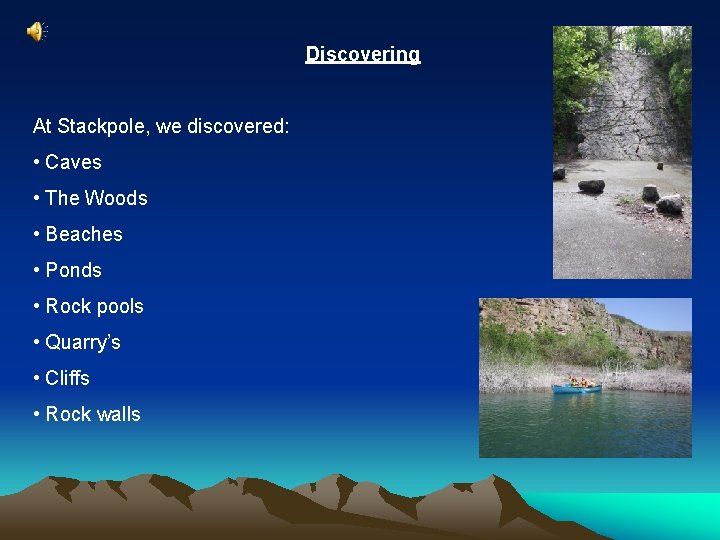 Discovering

At Stackpole, we discovered:

• Caves

• The Woods

• Beaches

• Ponds

• Rock pools

• Quarry's

• Cliffs

• Rock walls